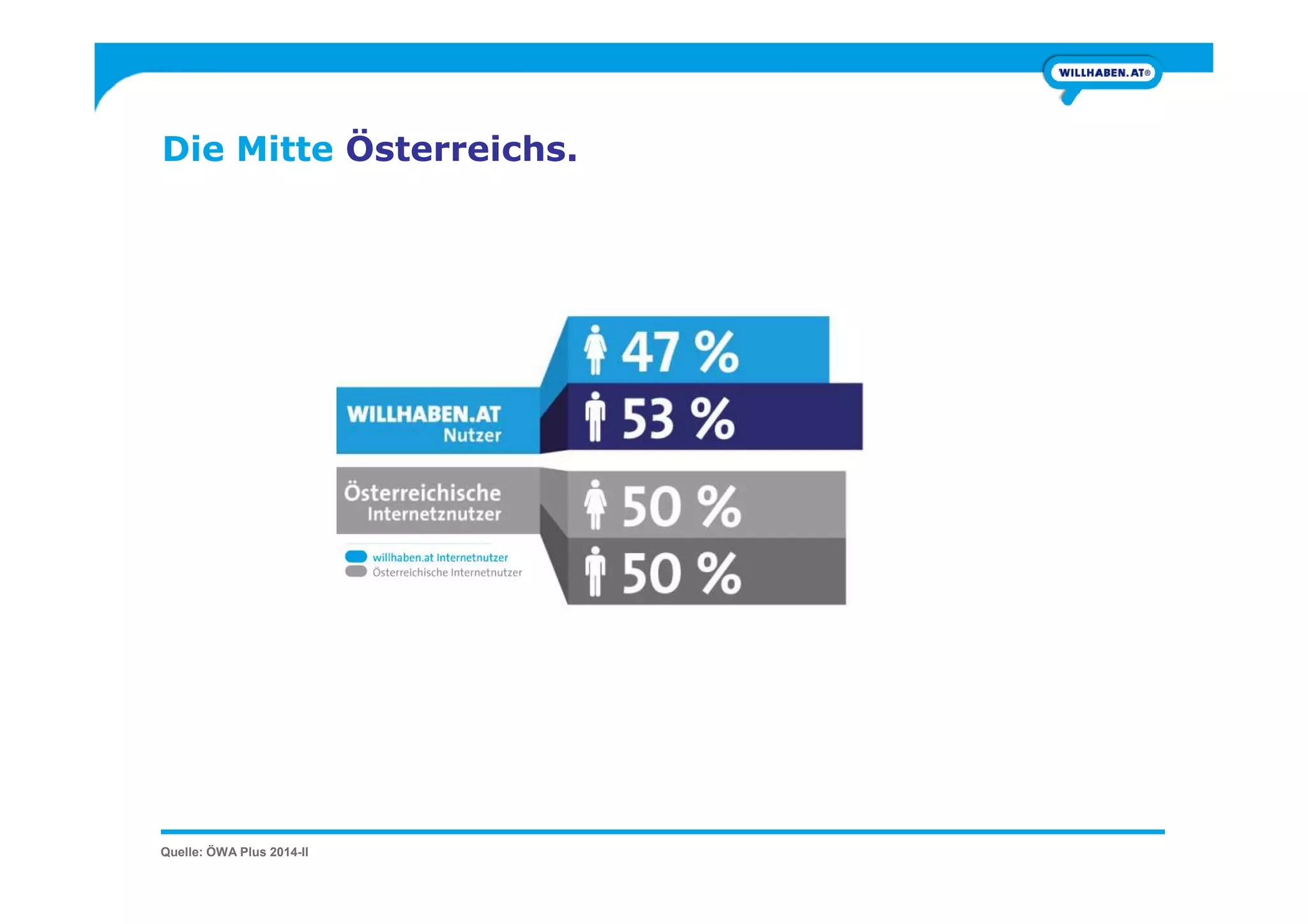 WILLHABEN.AT®

Die Mitte Österreichs.

WILLHABEN.AT Nutzer

47 %

53 %

Österreichische Internetznutzer

50 %

50 %

willhaben.at Internetnutzer
Österreichische Internetnutzer

Quelle: ÖWA Plus 2014-II